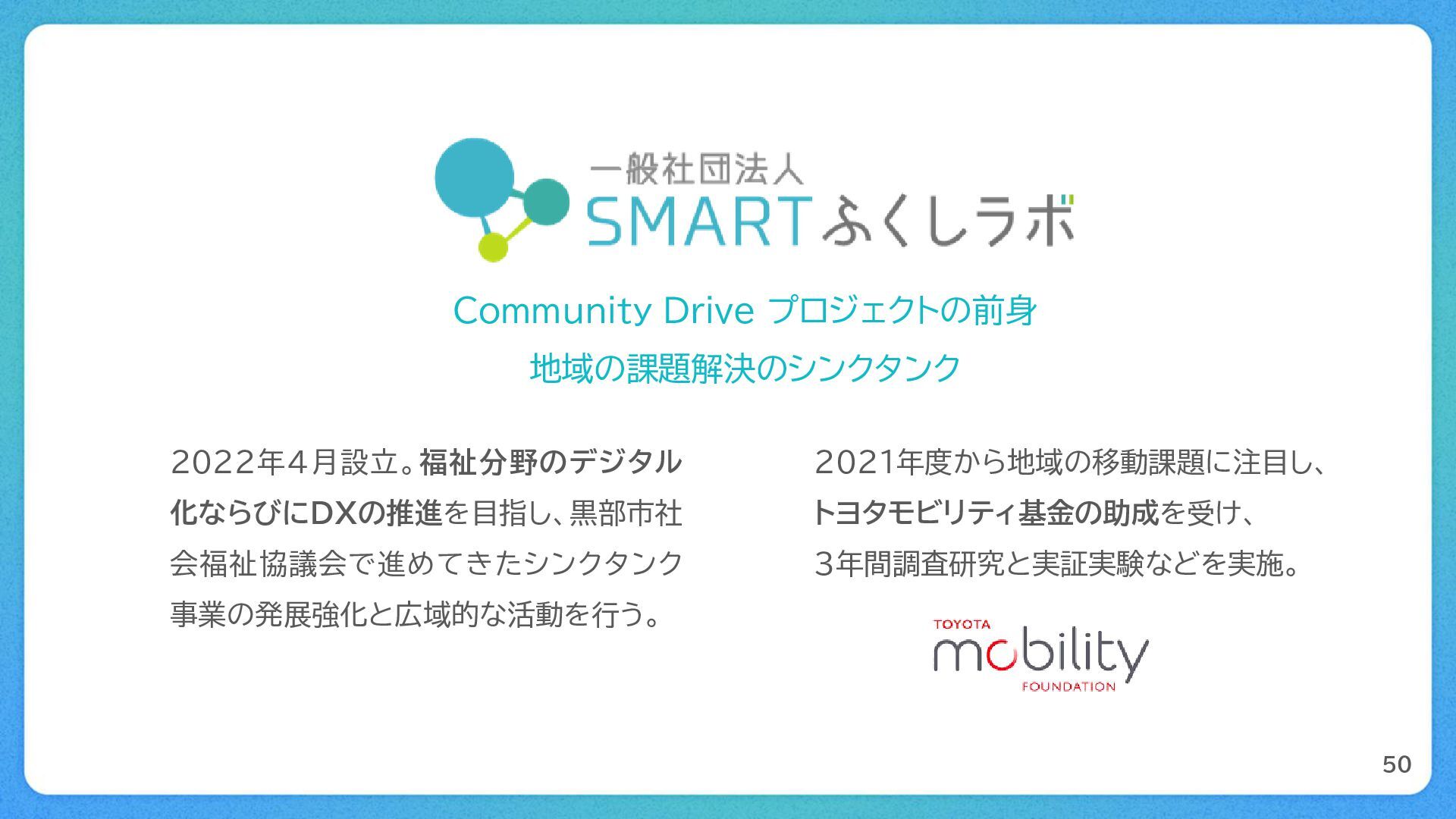 一般社団法人
SMARTふくしラボ

Community Drive プロジェクトの前身

地域の課題解決のシンクタンク

2022年4月設立。福祉分野のデジタル化ならびにDXの推進を目指し、黒部市社会福祉協議会で進めてきたシンクタンク事業の発展強化と広域的な活動を行う。

2021年度から地域の移動課題に注目し、トヨタモビリティ基金の助成を受け、3年間調査研究と実証実験などを実施。

TOYOTA
mobility
FOUNDATION

50